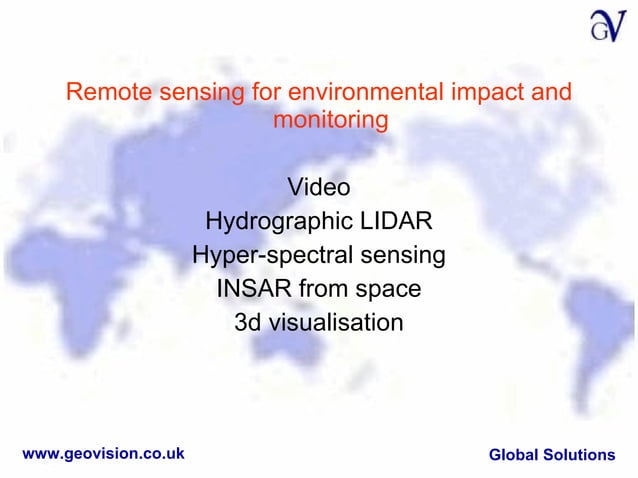 GV

Remote sensing for environmental impact and monitoring

Video
Hydrographic LIDAR
Hyper-spectral sensing
INSAR from space
3d visualisation

www.geovision.co.uk

Global Solutions